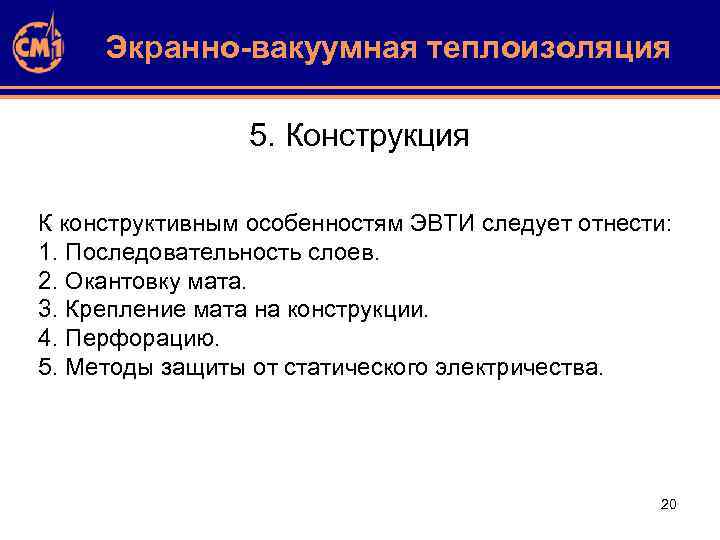 СМ1

Экранно-вакуумная теплоизоляция

5. Конструкция

К конструктивным особенностям ЭВТИ следует отнести:
1. Последовательность слоев.
2. Окантовку мата.
3. Крепление мата на конструкции.
4. Перфорацию.
5. Методы защиты от статического электричества.

20